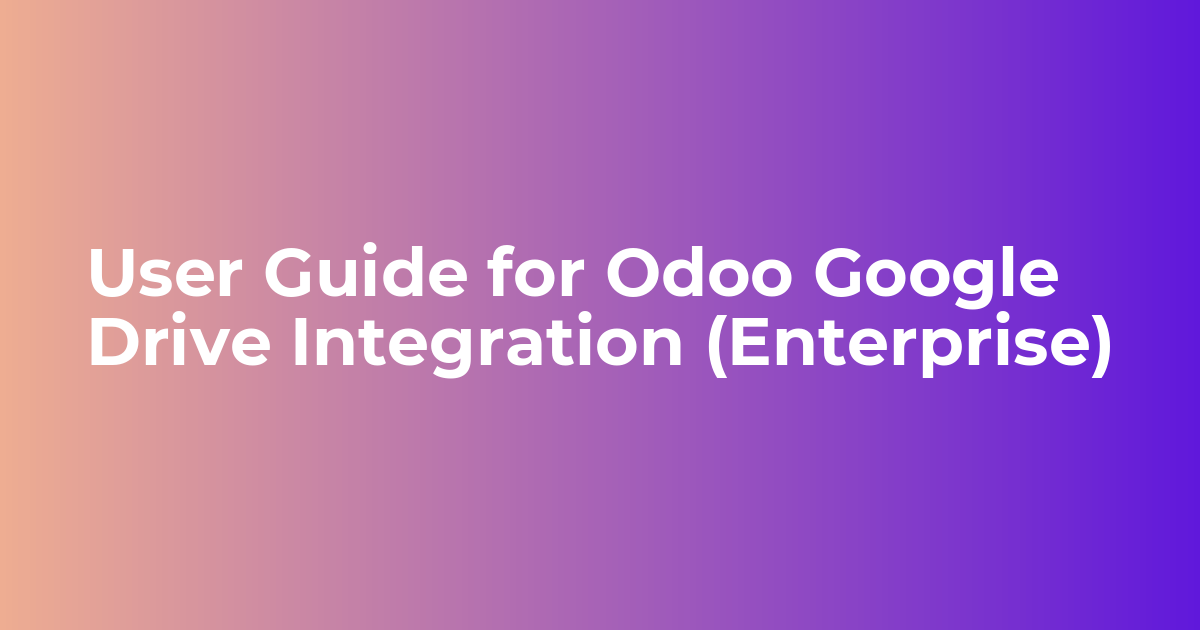 User Guide for Odoo Google Drive Integration (Enterprise)